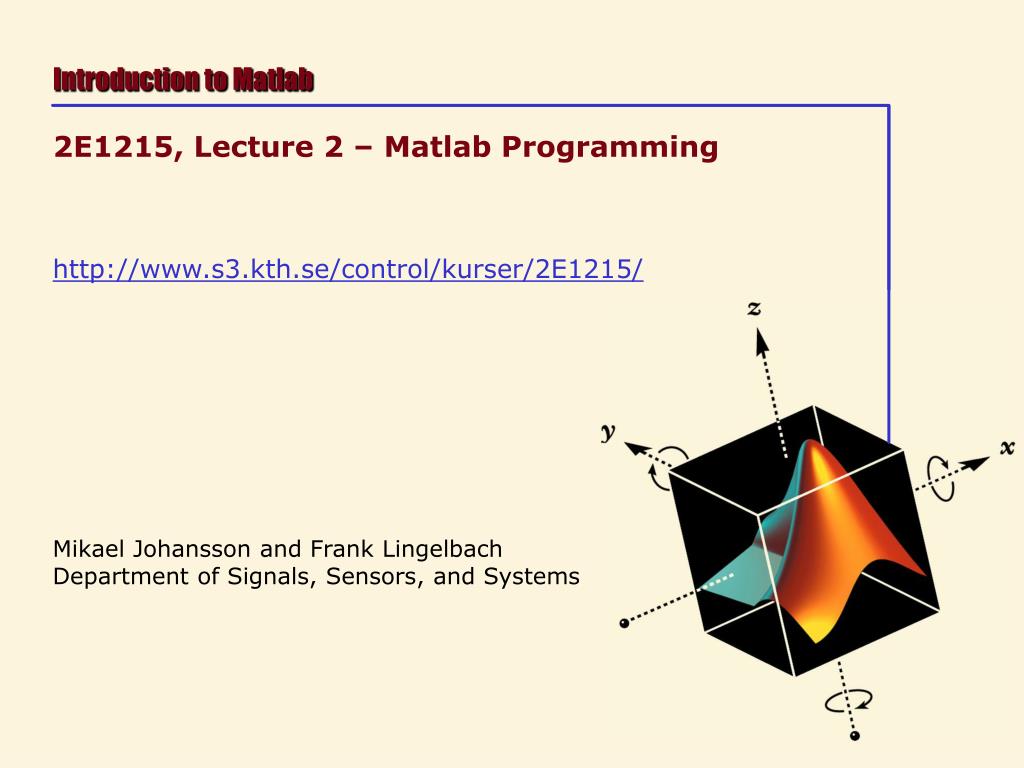 Introduction to Matlab

2E1215, Lecture 2 – Matlab Programming

http://www.s3.kth.se/control/kurser/2E1215/

z

y

x

Mikael Johansson and Frank Lingelbach
Department of Signals, Sensors, and Systems